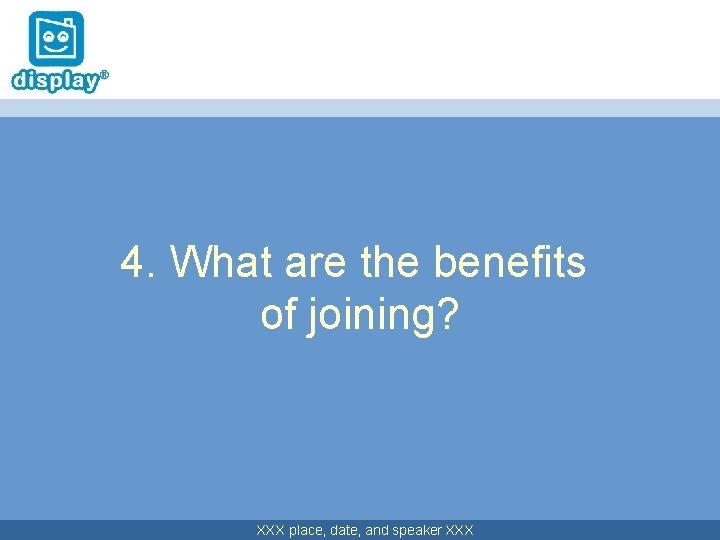 display®

4. What are the benefits of joining?

XXX place, date, and speaker XXX